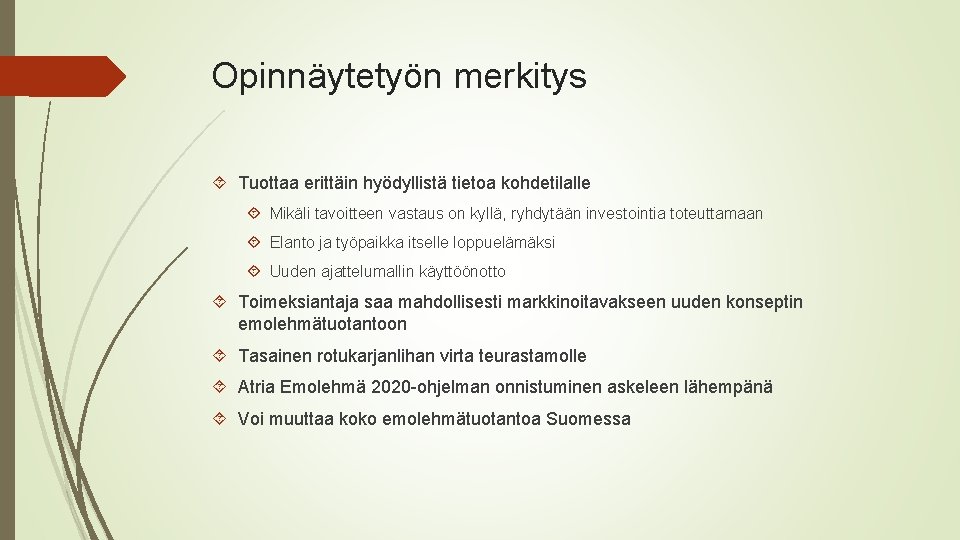 Opinnäytetyön merkitys

Tuottaa erittäin hyödyllistä tietoa kohdetilalle

Mikäli tavoitteen vastaus on kyllä, ryhdytään investointia toteuttamaan

Elanto ja työpaikka itselle loppuelämäksi

Uuden ajattelumallin käyttöönotto

Toimeksiantaja saa mahdollisesti markkinoitavakseen uuden konseptin emolehmätuotantoon

Tasainen rotukarjanlihan virta teurastamolle

Atria Emolehmä 2020-ohjelman onnistuminen askeleen lähempänä

Voi muuttaa koko emolehmätuotantoa Suomessa